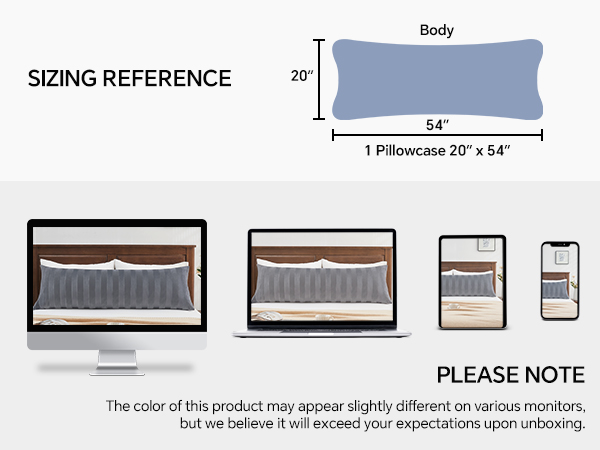 SIZING REFERENCE

Body

20″

54″

1 Pillowcase 20″ x 54″

PLEASE NOTE

The color of this product may appear slightly different on various monitors, but we believe it will exceed your expectations upon unboxing.